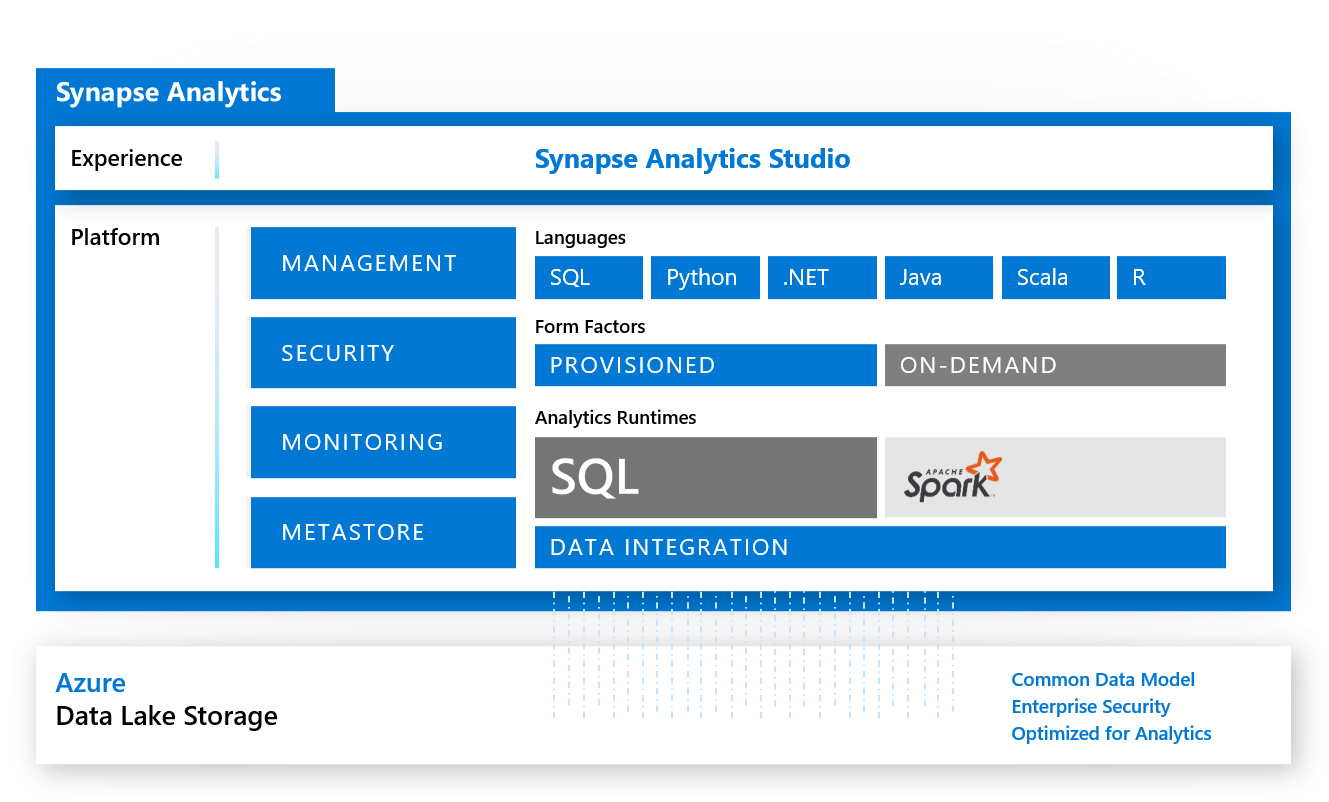 Synapse Analytics

Experience

Synapse Analytics Studio

Platform

MANAGEMENT

SECURITY

MONITORING

METASTORE

Languages

SQL
Python
.NET
Java
Scala
R

Form Factors

PROVISIONED
ON-DEMAND

Analytics Runtimes

SQL
APACHE Spark

DATA INTEGRATION

Azure
Data Lake Storage

Common Data Model
Enterprise Security
Optimized for Analytics